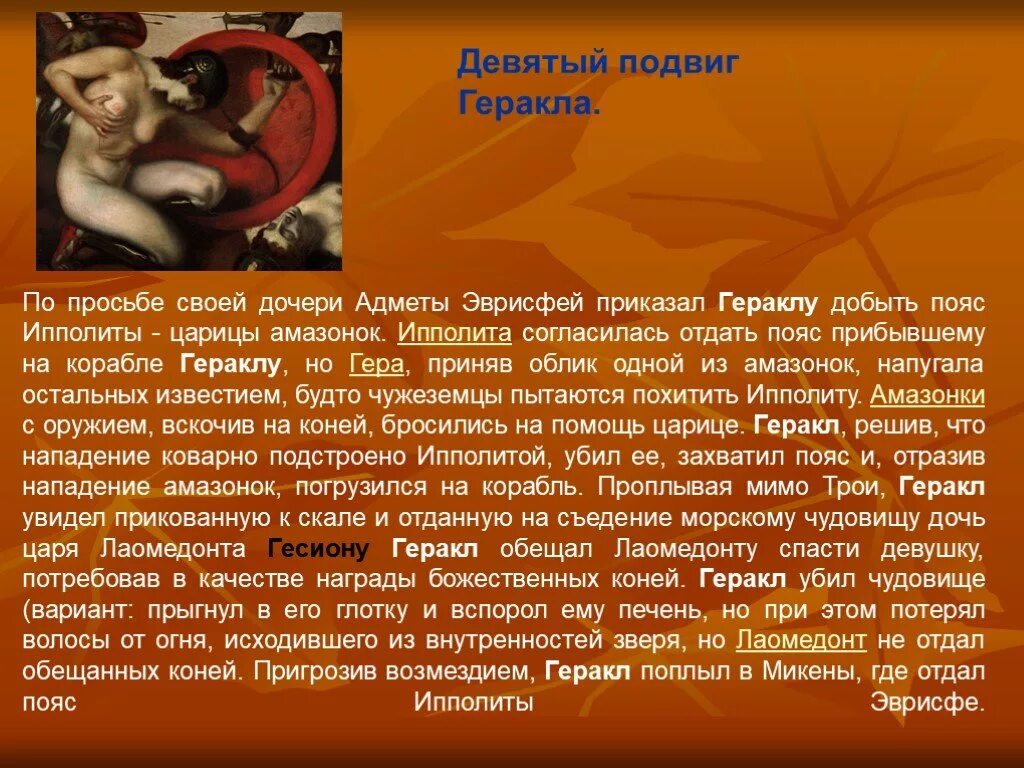 Девятый подвиг Геракла.

По просьбе своей дочери Адметы Эврисфей приказал Гераклу добыть пояс Ипполиты - царицы амазонок. Ипполита согласилась отдать пояс прибывшему на корабле Гераклу, но Гера, приняв облик одной из амазонок, напугала остальных известием, будто чужеземцы пытаются похитить Ипполиту. Амазонки с оружием, вскочив на коней, бросились на помощь царице. Геракл, решив, что нападение коварно подстроено Ипполитой, убил ее, захватил пояс и, отразив нападение амазонок, погрузился на корабль. Проплывая мимо Трои, Геракл увидел прикованную к скале и отданную на съедение морскому чудовищу дочь царя Лаомедонта Гесиону Геракл обещал Лаомедонту спасти девушку, потребовав в качестве награды божественных коней. Геракл убил чудовище (вариант: прыгнул в его глотку и вспорол ему печень, но при этом потерял волосы от огня, исходившего из внутренностей зверя, но Лаомедонт не отдал обещанных коней. Пригрозив возмездием, Геракл поплыл в Микены, где отдал пояс Ипполиты Эврисфе.